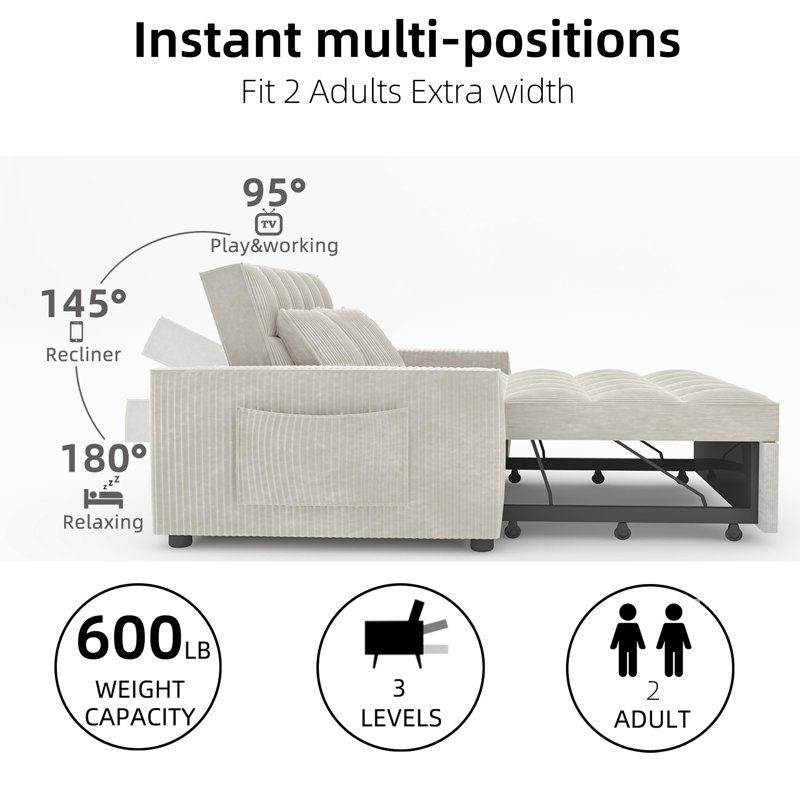 Instant multi-positions
Fit 2 Adults Extra width

95°
TV
Play&working

145°
Recliner

180°
zzz
Relaxing

600LB
WEIGHT CAPACITY

3
LEVELS

2
ADULT